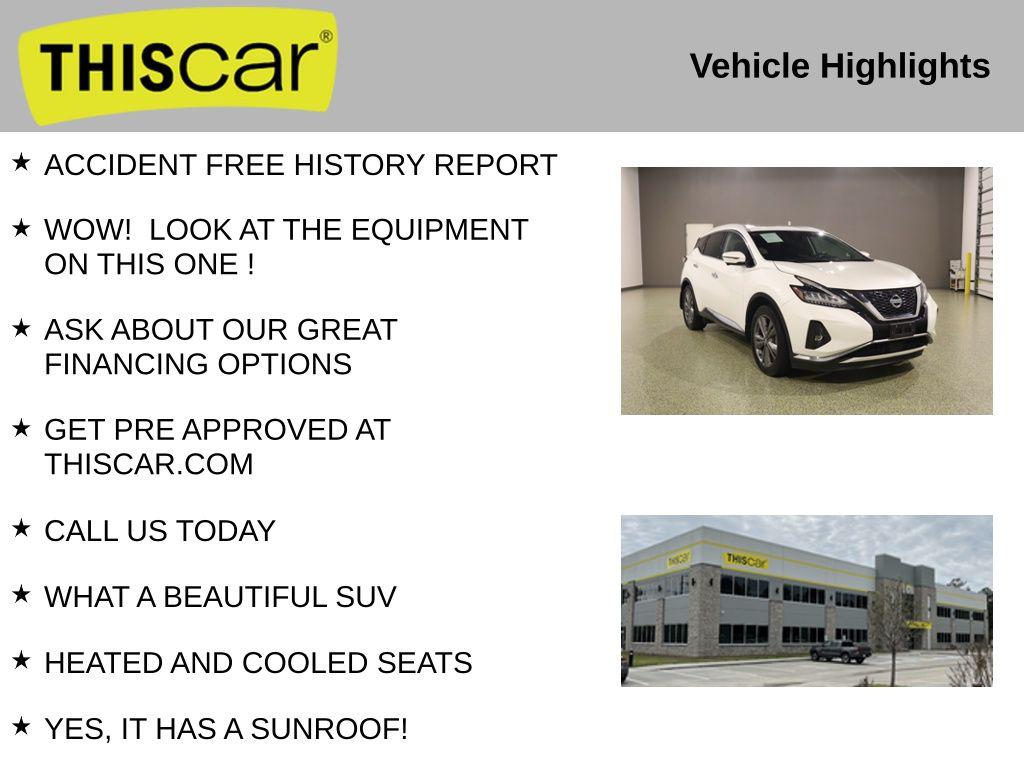 THIScar®

Vehicle Highlights

★ ACCIDENT FREE HISTORY REPORT

★ WOW! LOOK AT THE EQUIPMENT ON THIS ONE !

★ ASK ABOUT OUR GREAT FINANCING OPTIONS

★ GET PRE APPROVED AT THISCAR.COM

★ CALL US TODAY

★ WHAT A BEAUTIFUL SUV

★ HEATED AND COOLED SEATS

★ YES, IT HAS A SUNROOF!

THIScar

THIScar